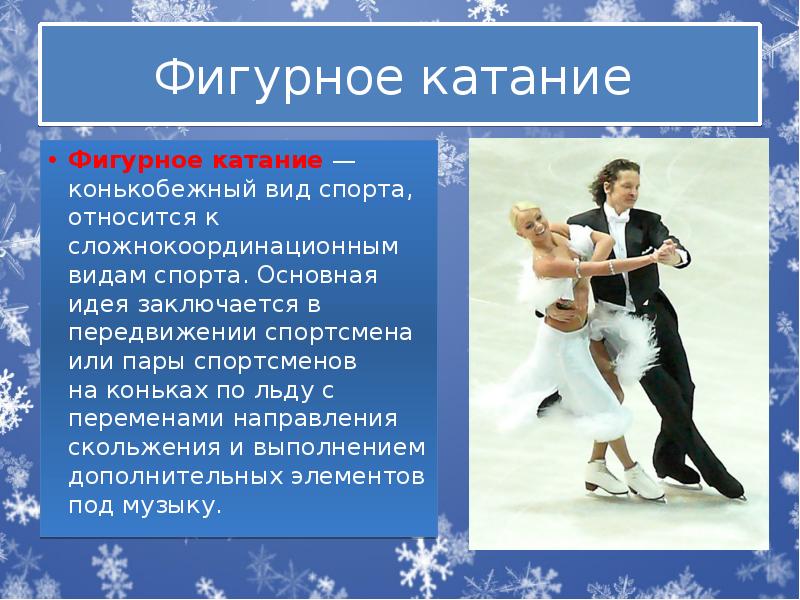 Фигурное катание

• Фигурное катание — конькобежный вид спорта, относится к сложнокоординационным видам спорта. Основная идея заключается в передвижении спортсмена или пары спортсменов на коньках по льду с переменами направления скольжения и выполнением дополнительных элементов под музыку.